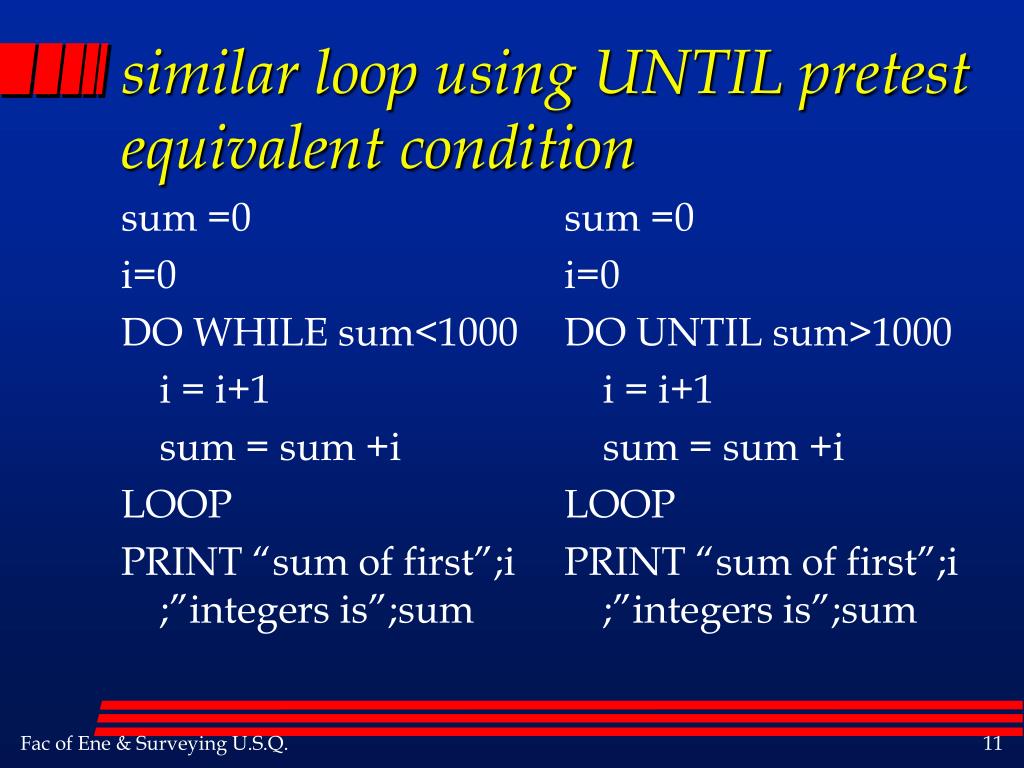 similar loop using UNTIL pretest equivalent condition

sum =0
i=0
DO WHILE sum<1000
i = i+1
sum = sum +i
LOOP
PRINT “sum of first”;i ;”integers is”;sum

sum =0
i=0
DO UNTIL sum>1000
i = i+1
sum = sum +i
LOOP
PRINT “sum of first”;i ;”integers is”;sum

Fac of Ene & Surveying U.S.Q.

11